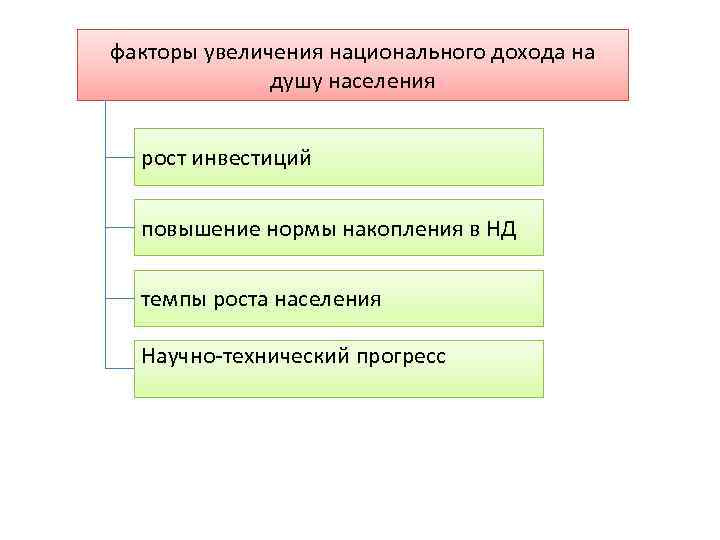 факторы увеличения национального дохода на душу населения

рост инвестиций

повышение нормы накопления в НД

темпы роста населения

Научно-технический прогресс